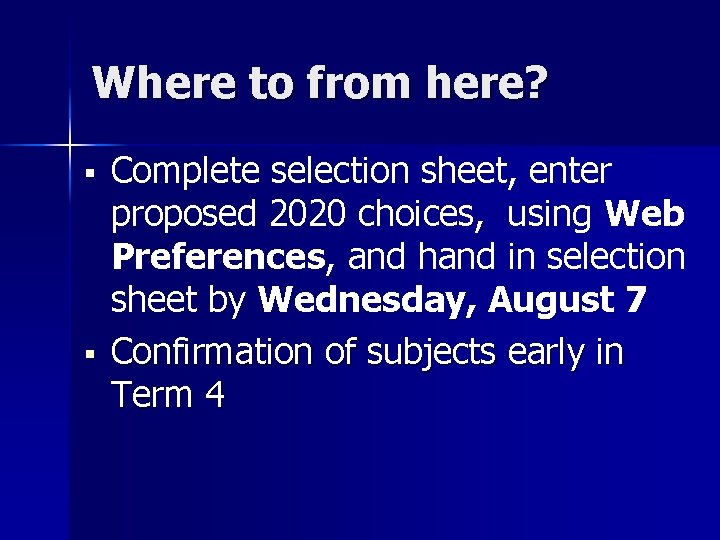 Where to from here?

▪ Complete selection sheet, enter proposed 2020 choices,  using Web Preferences, and hand in selection sheet by Wednesday, August 7

▪ Confirmation of subjects early in Term 4